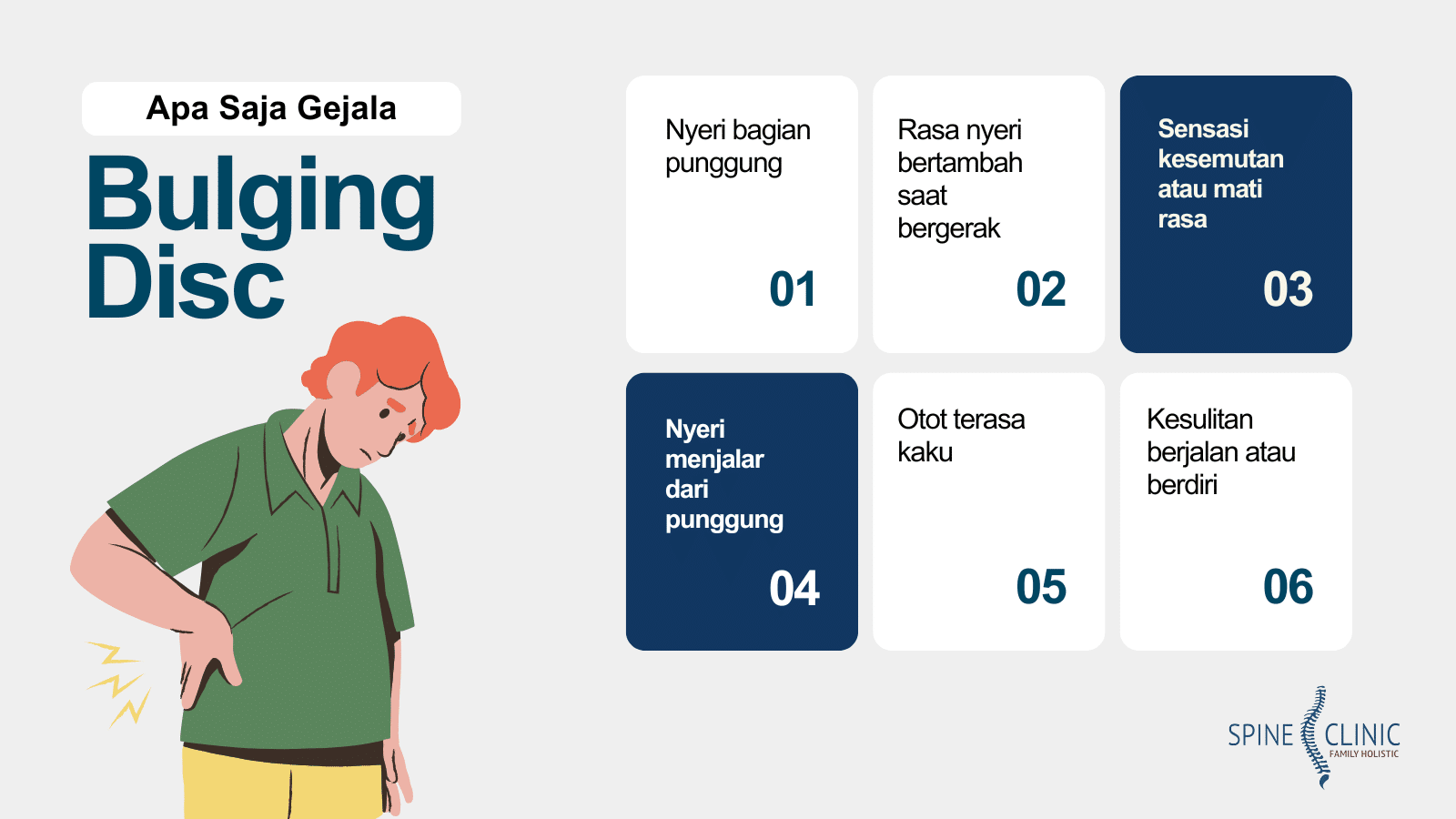 Apa Saja Gejala

Bulging Disc

Nyeri bagian punggung

01

Rasa nyeri bertambah saat bergerak

02

Sensasi kesemutan atau mati rasa

03

Nyeri menjalar dari punggung

04

Otot terasa kaku

05

Kesulitan berjalan atau berdiri

06

SPINE CLINIC
FAMILY HOLISTIC